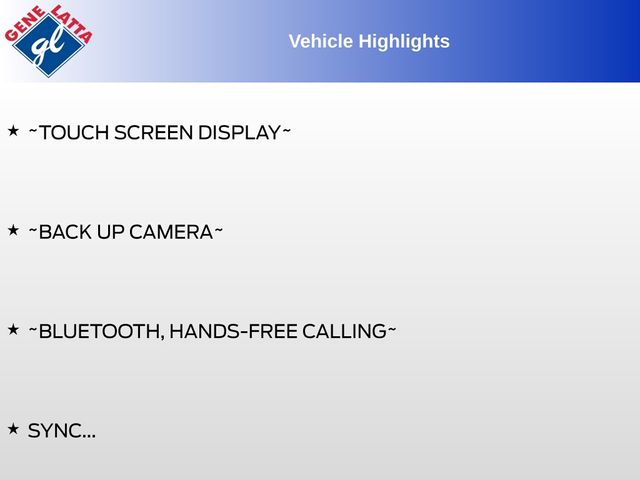 GENE LATTA
gl

Vehicle Highlights

★ ~TOUCH SCREEN DISPLAY~

★ ~BACK UP CAMERA~

★ ~BLUETOOTH, HANDS-FREE CALLING~

★ SYNC...